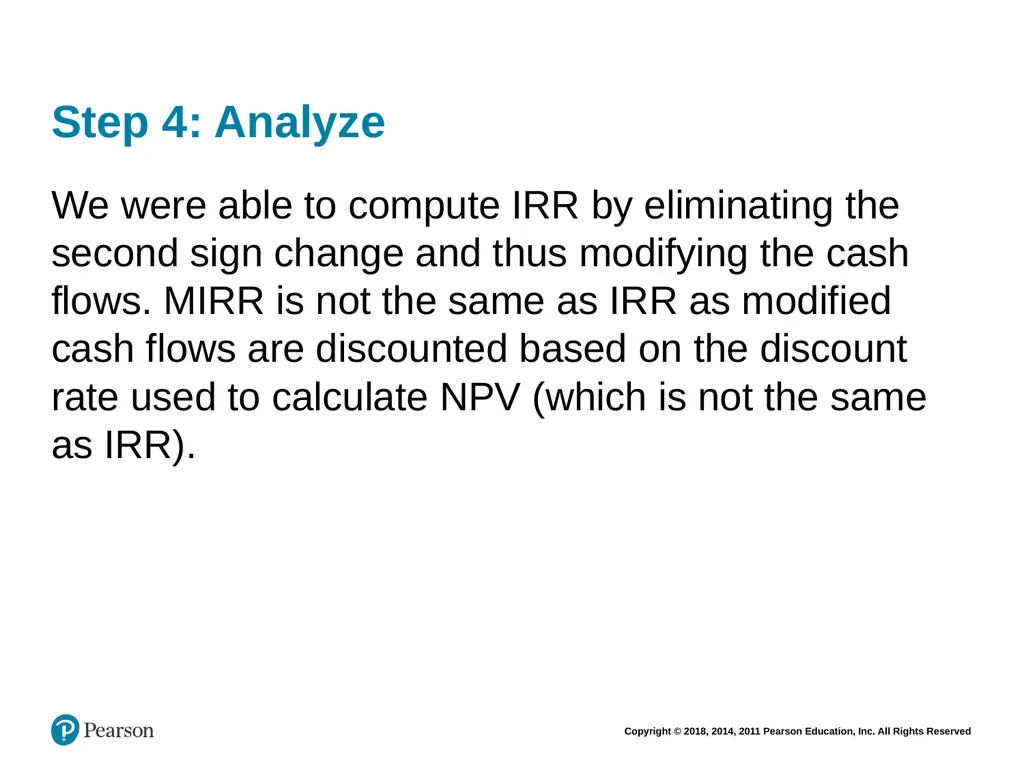 Step 4: Analyze

We were able to compute IRR by eliminating the second sign change and thus modifying the cash flows. MIRR is not the same as IRR as modified cash flows are discounted based on the discount rate used to calculate NPV (which is not the same as IRR).

Pearson

Copyright © 2018, 2014, 2011 Pearson Education, Inc. All Rights Reserved